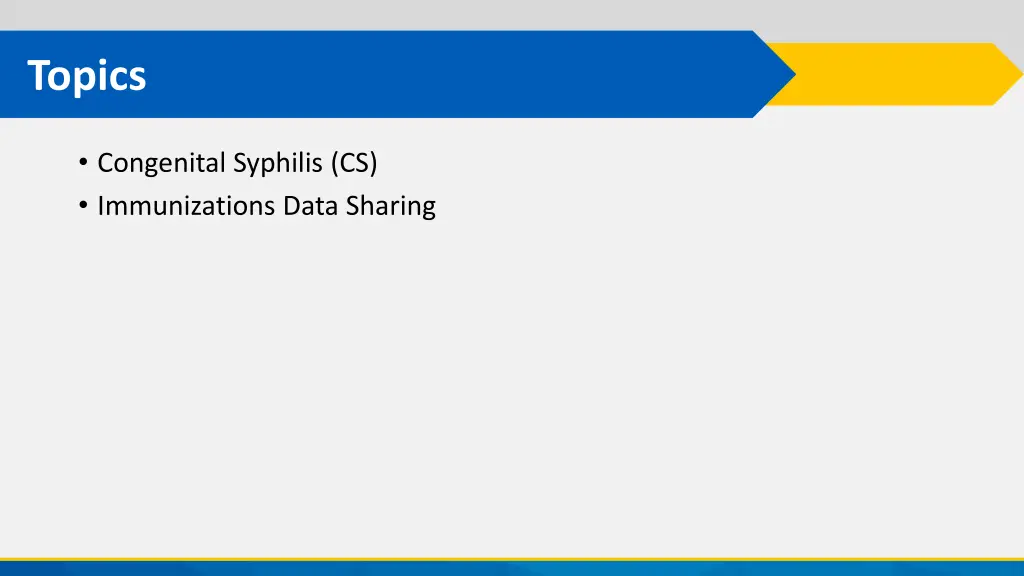 Topics

• Congenital Syphilis (CS)
• Immunizations Data Sharing